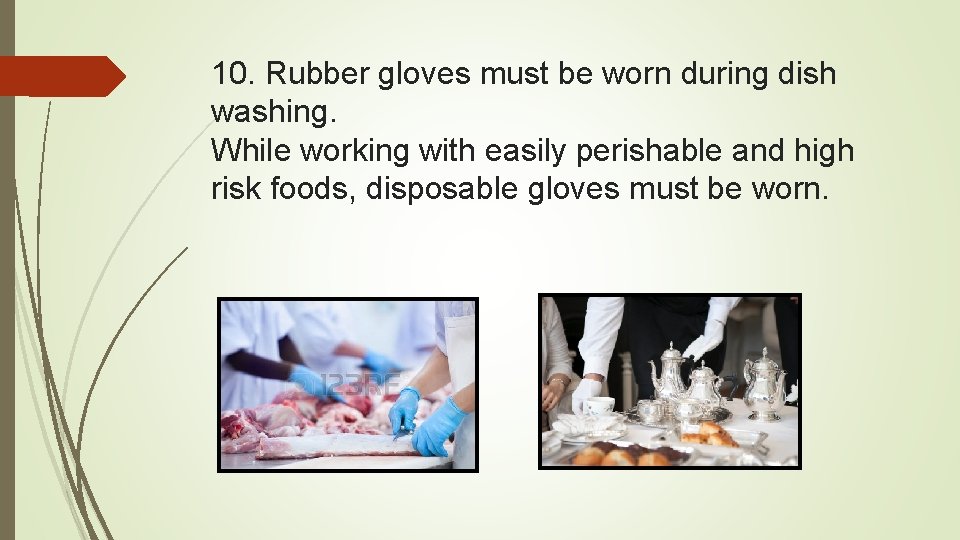 10. Rubber gloves must be worn during dish washing.
While working with easily perishable and high risk foods, disposable gloves must be worn.

123RF